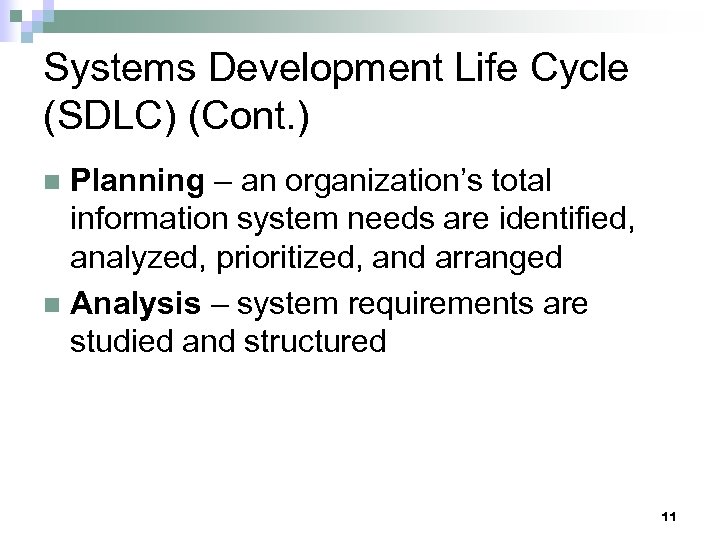 Systems Development Life Cycle (SDLC) (Cont.)

Planning – an organization’s total information system needs are identified, analyzed, prioritized, and arranged

Analysis – system requirements are studied and structured

11